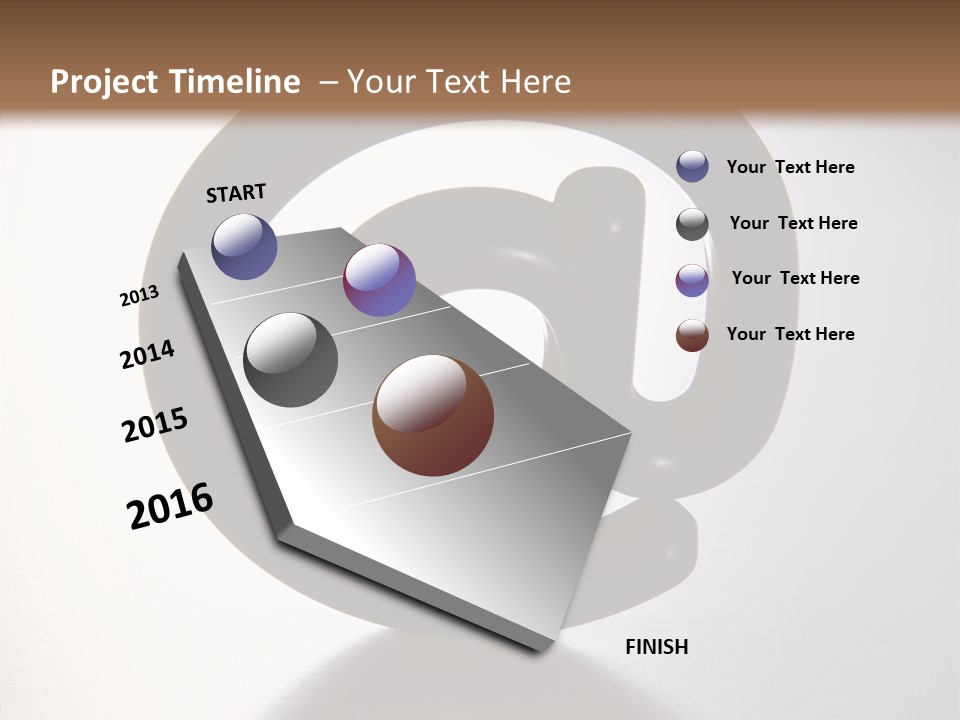 Project Timeline – Your Text Here

START

2013

2014

2015

2016

FINISH

Your Text Here

Your Text Here

Your Text Here

Your Text Here